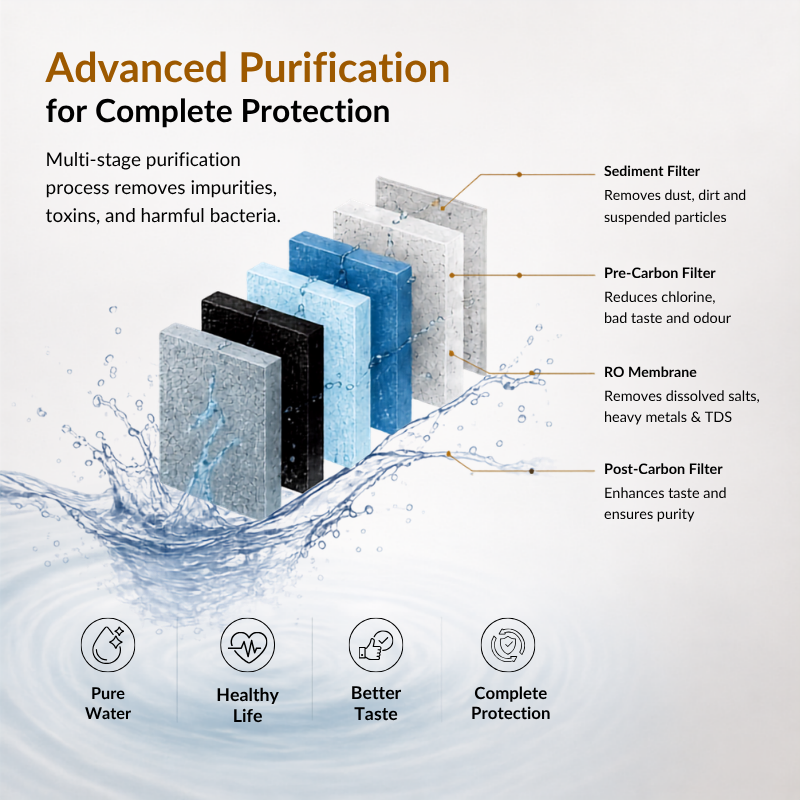 Advanced Purification
for Complete Protection

Multi-stage purification process removes impurities, toxins, and harmful bacteria.

Sediment Filter
Removes dust, dirt and suspended particles

Pre-Carbon Filter
Reduces chlorine, bad taste and odour

RO Membrane
Removes dissolved salts, heavy metals & TDS

Post-Carbon Filter
Enhances taste and ensures purity

Pure
Water

Healthy
Life

Better
Taste

Complete
Protection